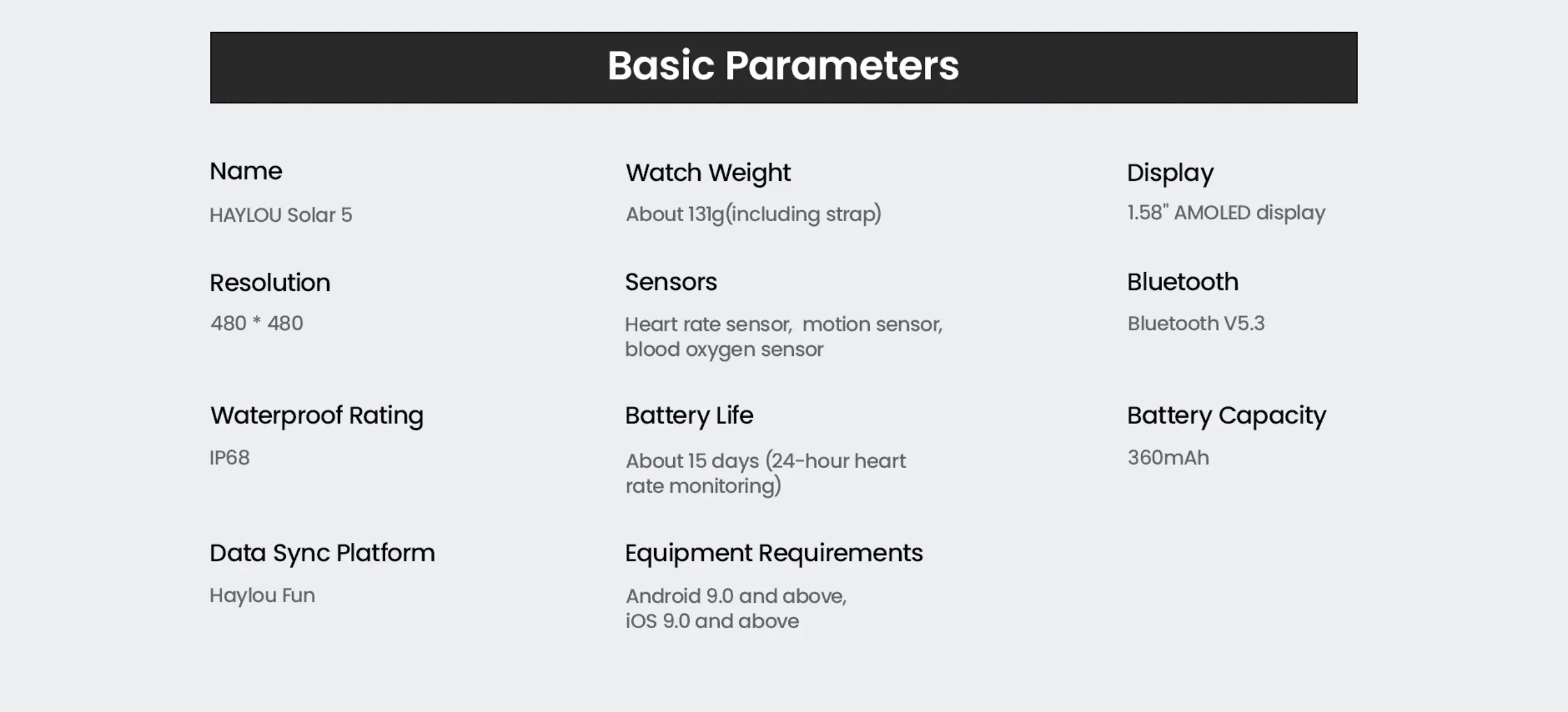 Basic Parameters

Name
HAYLOU Solar 5

Watch Weight
About 131g(including strap)

Display
1.58" AMOLED display

Resolution
480 * 480

Sensors
Heart rate sensor, motion sensor, blood oxygen sensor

Bluetooth
Bluetooth V5.3

Waterproof Rating
IP68

Battery Life
About 15 days (24-hour heart rate monitoring)

Battery Capacity
360mAh

Data Sync Platform
Haylou Fun

Equipment Requirements
Android 9.0 and above, iOS 9.0 and above